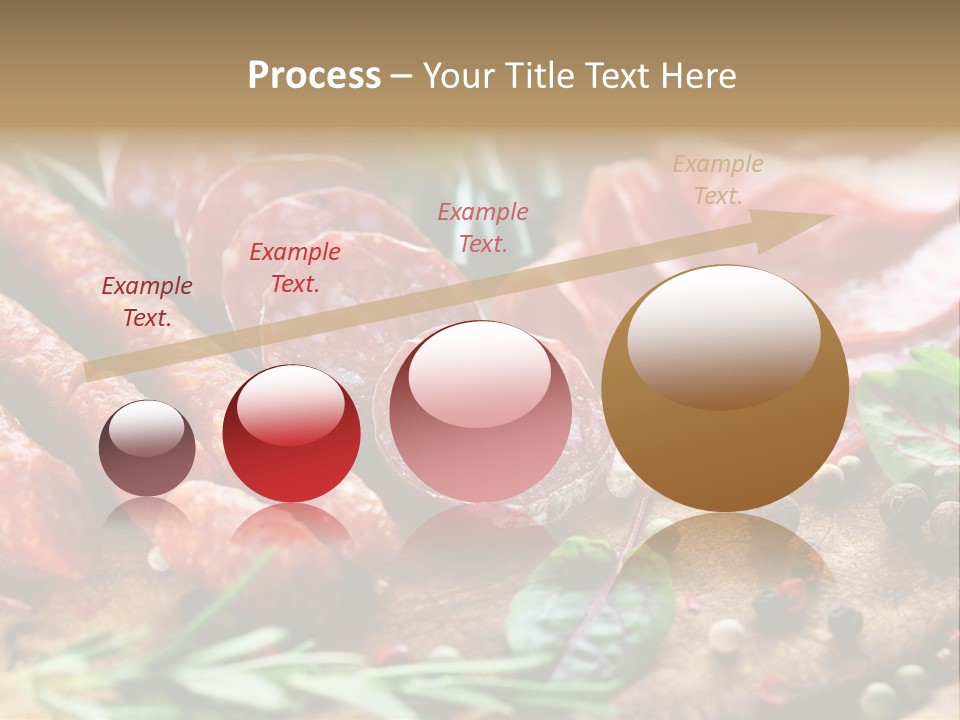 Process – Your Title Text Here

Example Text.

Example Text.

Example Text.

Example Text.